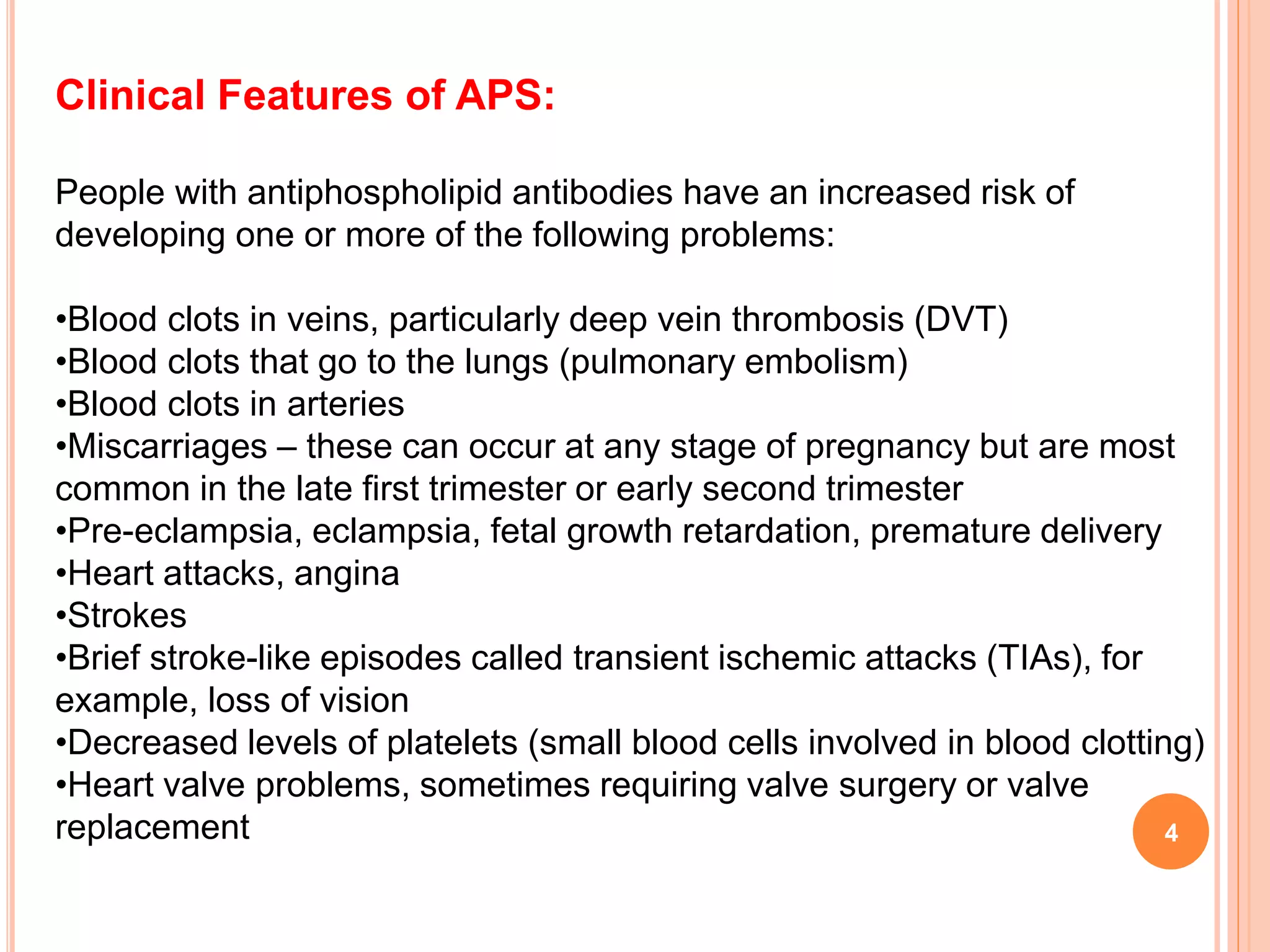 Clinical Features of APS:

People with antiphospholipid antibodies have an increased risk of developing one or more of the following problems:

•Blood clots in veins, particularly deep vein thrombosis (DVT)
•Blood clots that go to the lungs (pulmonary embolism)
•Blood clots in arteries
•Miscarriages – these can occur at any stage of pregnancy but are most common in the late first trimester or early second trimester
•Pre-eclampsia, eclampsia, fetal growth retardation, premature delivery
•Heart attacks, angina
•Strokes
•Brief stroke-like episodes called transient ischemic attacks (TIAs), for example, loss of vision
•Decreased levels of platelets (small blood cells involved in blood clotting)
•Heart valve problems, sometimes requiring valve surgery or valve replacement

4